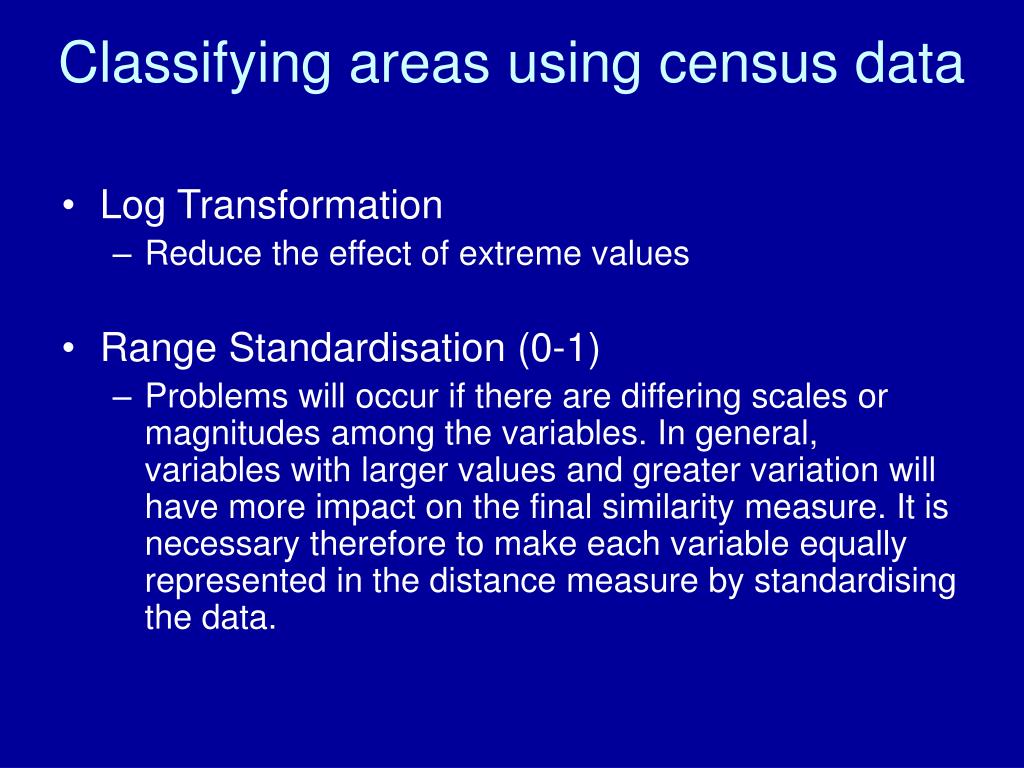 Classifying areas using census data

• Log Transformation
– Reduce the effect of extreme values

• Range Standardisation (0-1)
– Problems will occur if there are differing scales or magnitudes among the variables. In general, variables with larger values and greater variation will have more impact on the final similarity measure. It is necessary therefore to make each variable equally represented in the distance measure by standardising the data.